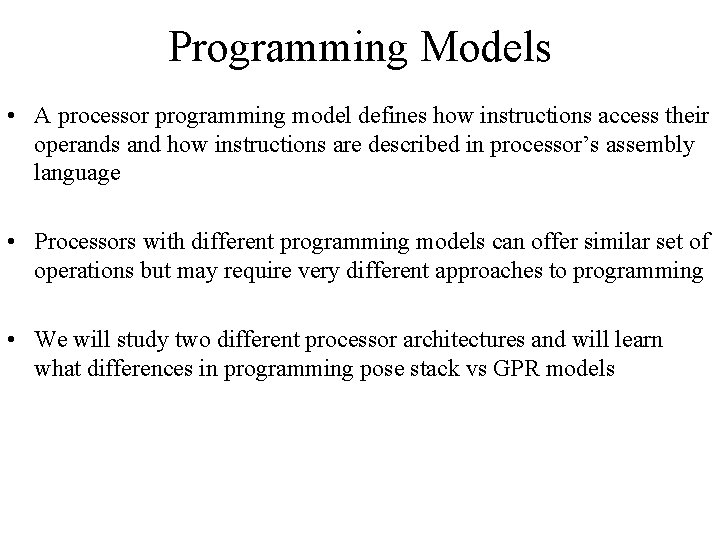 Programming Models

• A processor programming model defines how instructions access their operands and how instructions are described in processor's assembly language

• Processors with different programming models can offer similar set of operations but may require very different approaches to programming

• We will study two different processor architectures and will learn what differences in programming pose stack vs GPR models